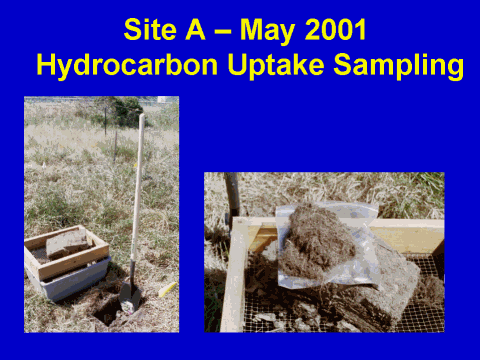 Site A – May 2001
Hydrocarbon Uptake Sampling